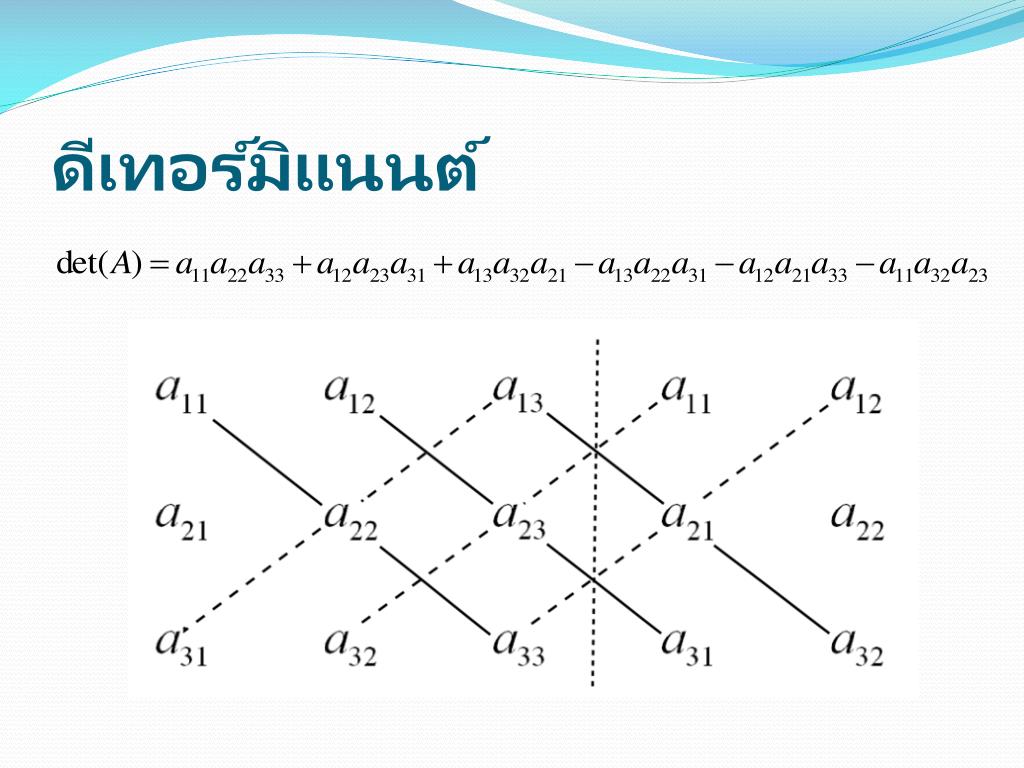 ดีเทอร์มิแนนต์

$\det(A) = a_{11}a_{22}a_{33} + a_{12}a_{23}a_{31} + a_{13}a_{32}a_{21} - a_{13}a_{22}a_{31} - a_{12}a_{21}a_{33} - a_{11}a_{32}a_{23}$

$a_{11}$ $a_{12}$ $a_{13}$ $a_{11}$ $a_{12}$
$a_{21}$ $a_{22}$ $a_{23}$ $a_{21}$ $a_{22}$
$a_{31}$ $a_{32}$ $a_{33}$ $a_{31}$ $a_{32}$